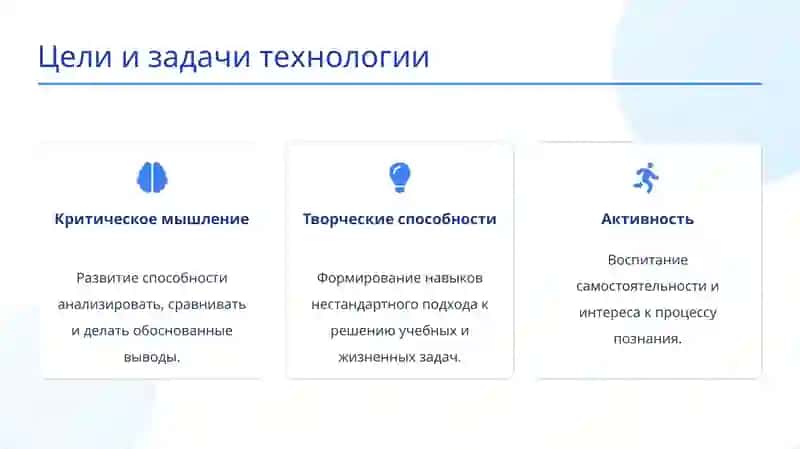 Цели и задачи технологии

Критическое мышление

Развитие способности анализировать, сравнивать и делать обоснованные выводы.

Творческие способности

Формирование навыков нестандартного подхода к решению учебных и жизненных задач.

Активность

Воспитание самостоятельности и интереса к процессу познания.